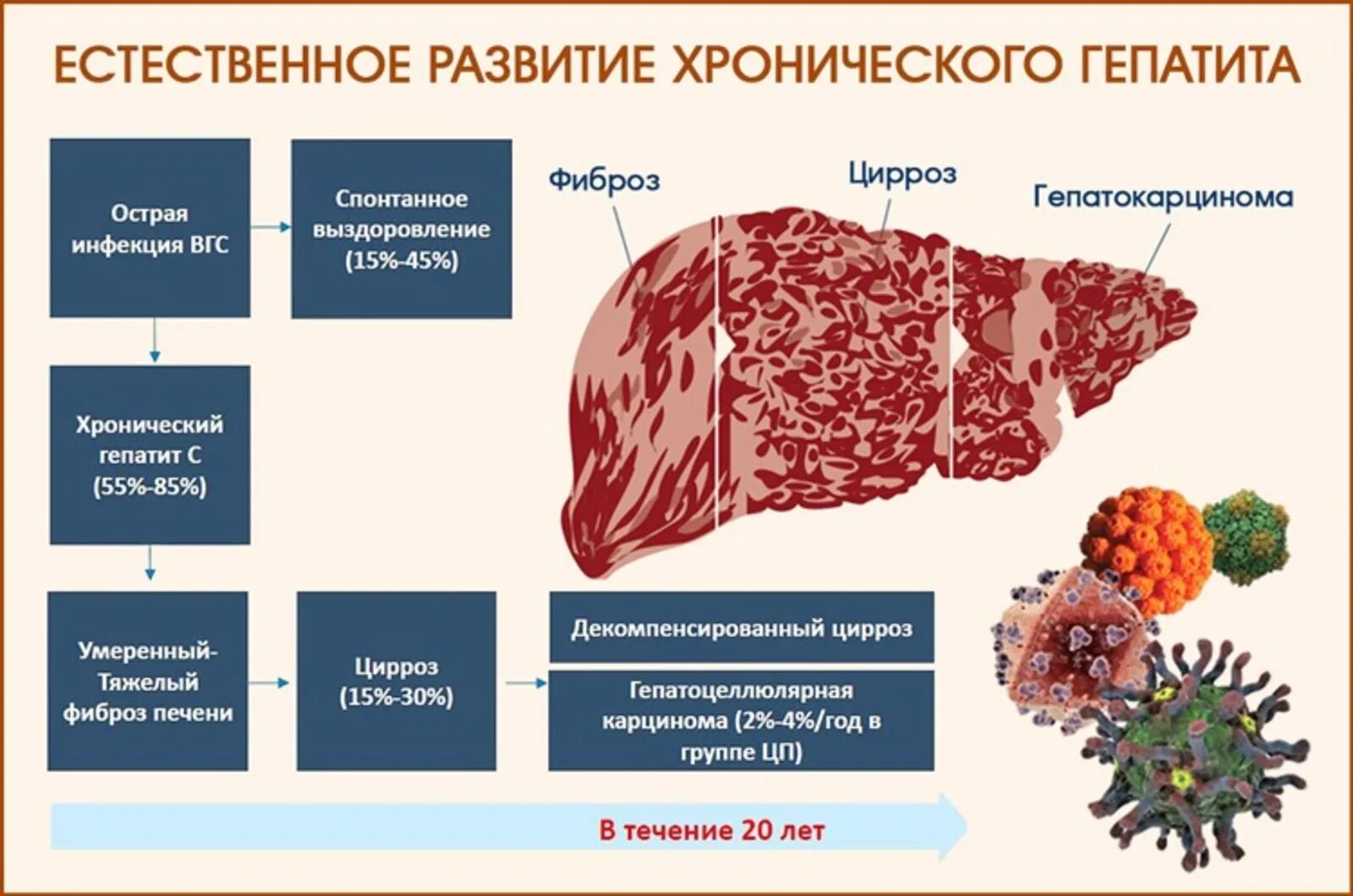 ЕСТЕСТВЕННОЕ РАЗВИТИЕ ХРОНИЧЕСКОГО ГЕПАТИТА

Острая инфекция ВГС

Спонтанное выздоровление (15%-45%)

Фиброз

Цирроз

Гепатокарцинома

Хронический гепатит С (55%-85%)

Умеренный-Тяжелый фиброз печени

Цирроз (15%-30%)

Декомпенсированный цирроз

Гепатоцеллюлярная карцинома (2%-4%/год в группе ЦП)

В течение 20 лет